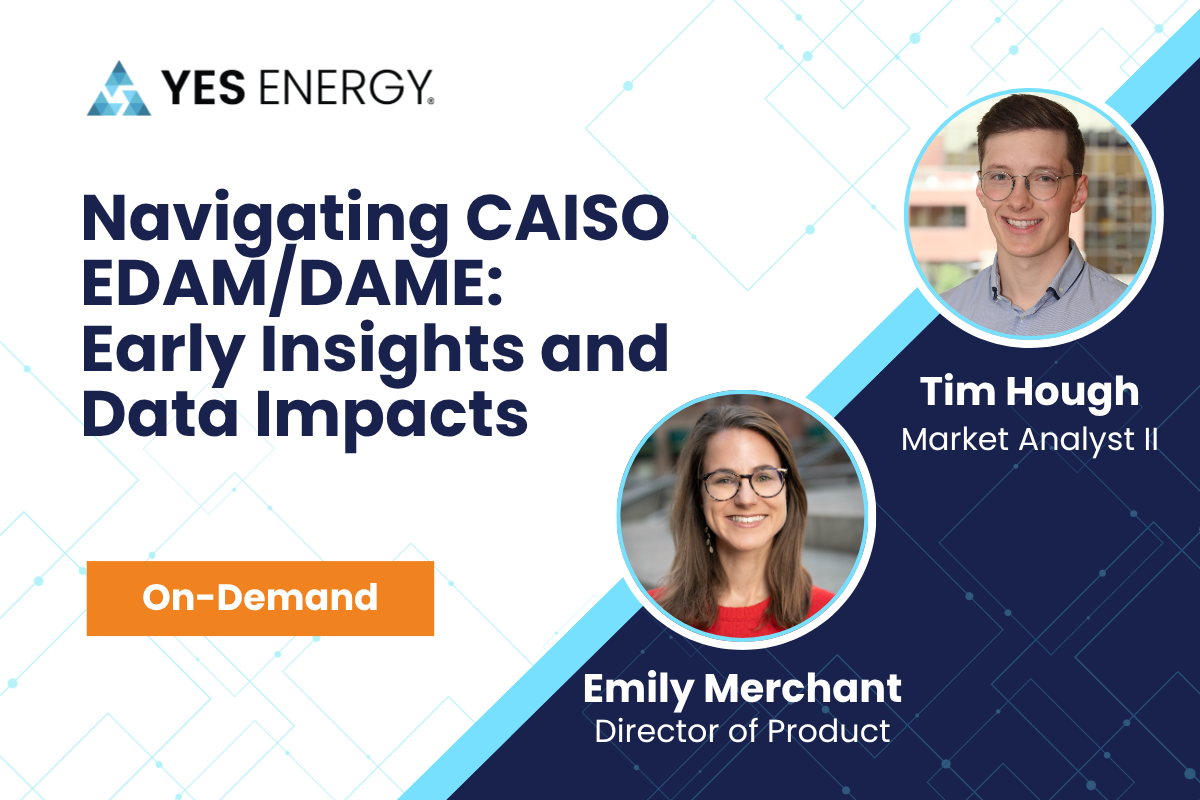 YES ENERGY®

Navigating CAISO EDAM/DAME: Early Insights and Data Impacts

On-Demand

Tim Hough
Market Analyst II

Emily Merchant
Director of Product